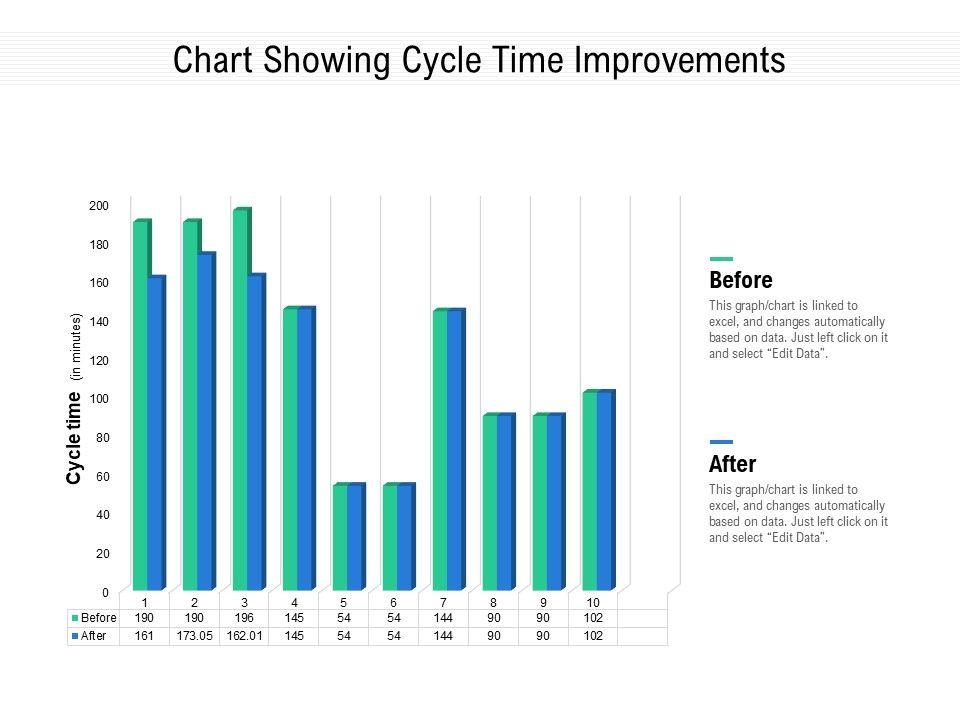 Chart Showing Cycle Time Improvements

Cycle time (in minutes)

200
180
160
140
120
100
80
60
40
20
0

| | 1 | 2 | 3 | 4 | 5 | 6 | 7 | 8 | 9 | 10 |
|---|---|---|---|---|---|---|---|---|---|---|
| Before | 190 | 190 | 196 | 145 | 54 | 54 | 144 | 90 | 90 | 102 |
| After | 161 | 173.05 | 162.01 | 145 | 54 | 54 | 144 | 90 | 90 | 102 |

Before
This graph/chart is linked to excel, and changes automatically based on data. Just left click on it and select "Edit Data".

After
This graph/chart is linked to excel, and changes automatically based on data. Just left click on it and select "Edit Data".